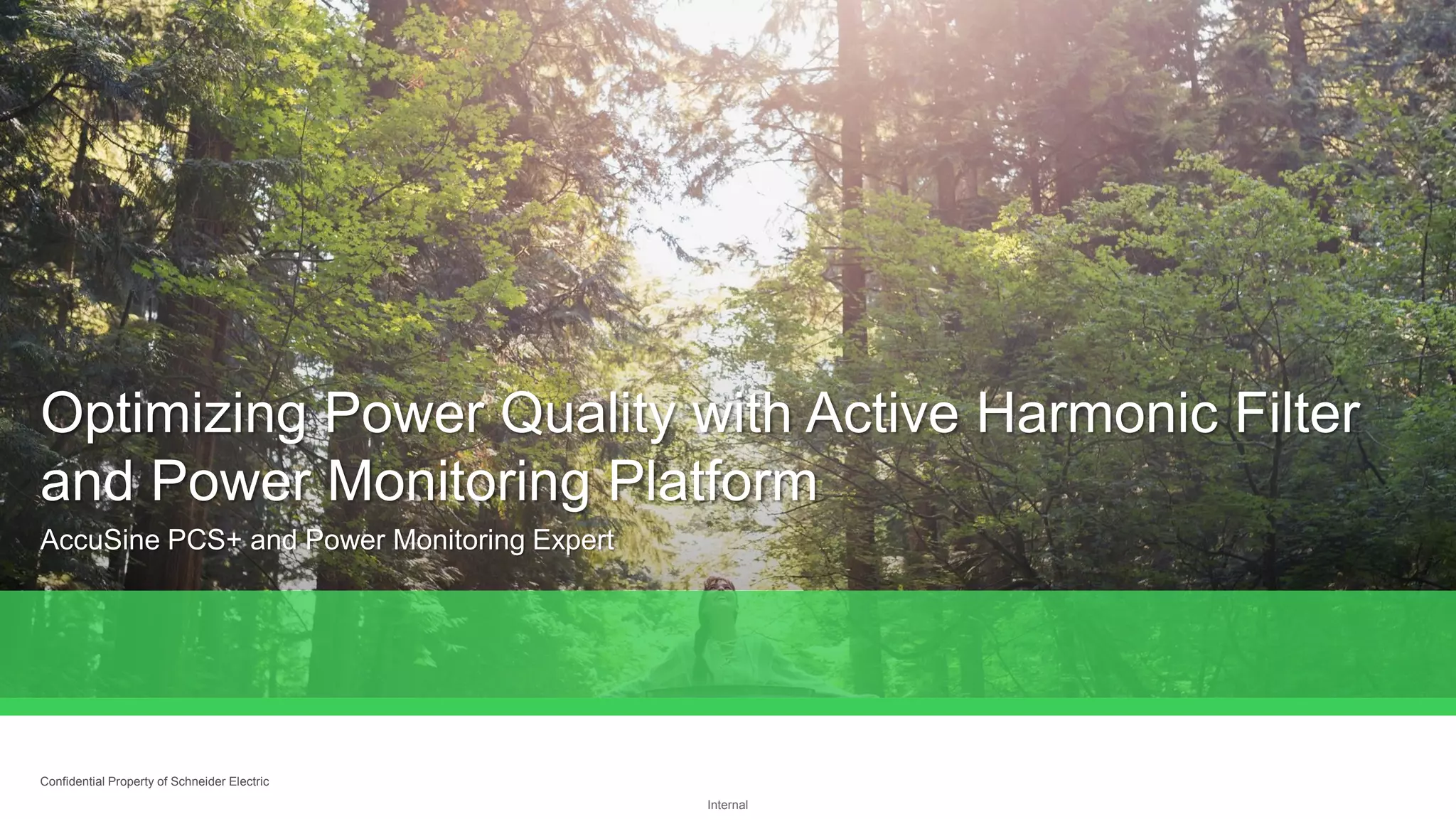 Optimizing Power Quality with Active Harmonic Filter and Power Monitoring Platform

AccuSine PCS+ and Power Monitoring Expert

Confidential Property of Schneider Electric

Internal